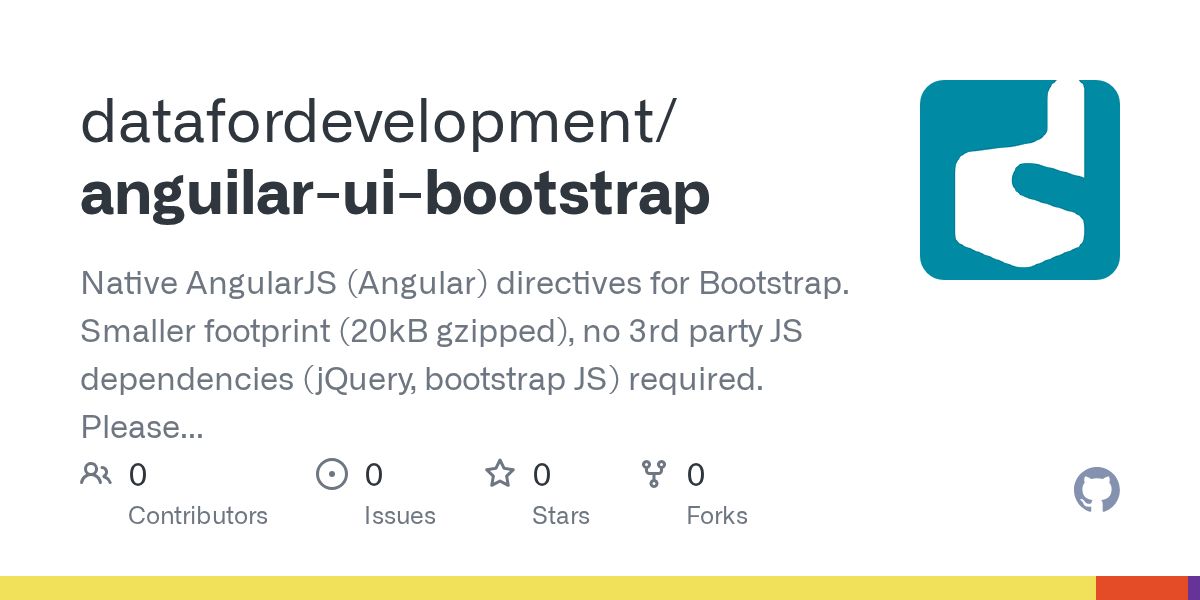 datafordevelopment/
anguilar-ui-bootstrap

Native AngularJS (Angular) directives for Bootstrap. Smaller footprint (20kB gzipped), no 3rd party JS dependencies (jQuery, bootstrap JS) required. Please...

0
Contributors

0
Issues

0
Stars

0
Forks